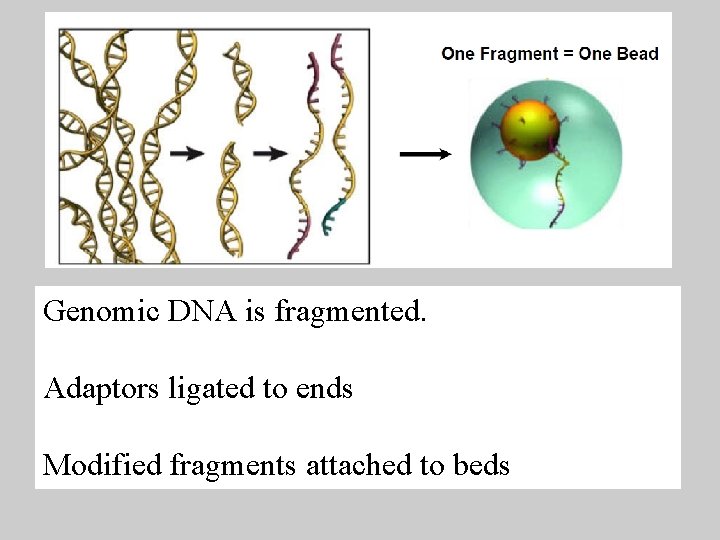 One Fragment = One Bead

Genomic DNA is fragmented.

Adaptors ligated to ends

Modified fragments attached to beds